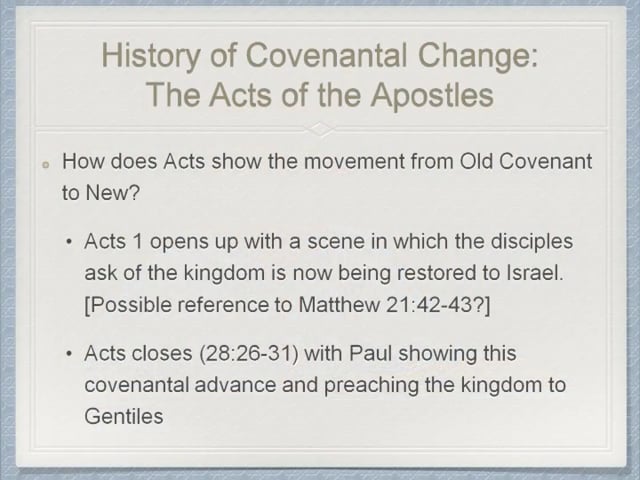 History of Covenantal Change:
The Acts of the Apostles

How does Acts show the movement from Old Covenant to New?

• Acts 1 opens up with a scene in which the disciples ask of the kingdom is now being restored to Israel. [Possible reference to Matthew 21:42-43?]

• Acts closes (28:26-31) with Paul showing this covenantal advance and preaching the kingdom to Gentiles